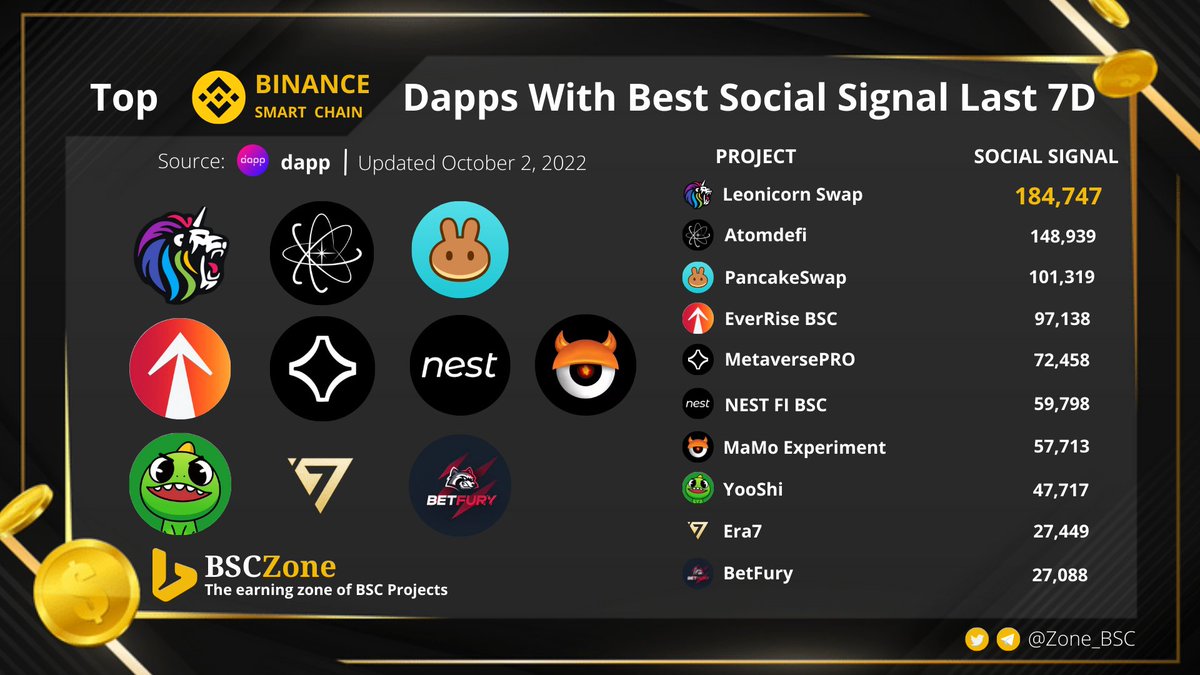 Top BINANCE SMART CHAIN Dapps With Best Social Signal Last 7D

Source: dapp dapp | Updated October 2, 2022

nest

BETFURY

BSCZone
The earning zone of BSC Projects

| PROJECT | SOCIAL SIGNAL |
|---|---|
| Leonicorn Swap | 184,747 |
| Atomdefi | 148,939 |
| PancakeSwap | 101,319 |
| EverRise BSC | 97,138 |
| MetaversePRO | 72,458 |
| NEST FI BSC | 59,798 |
| MaMo Experiment | 57,713 |
| YooShi | 47,717 |
| Era7 | 27,449 |
| BetFury | 27,088 |

@Zone_BSC